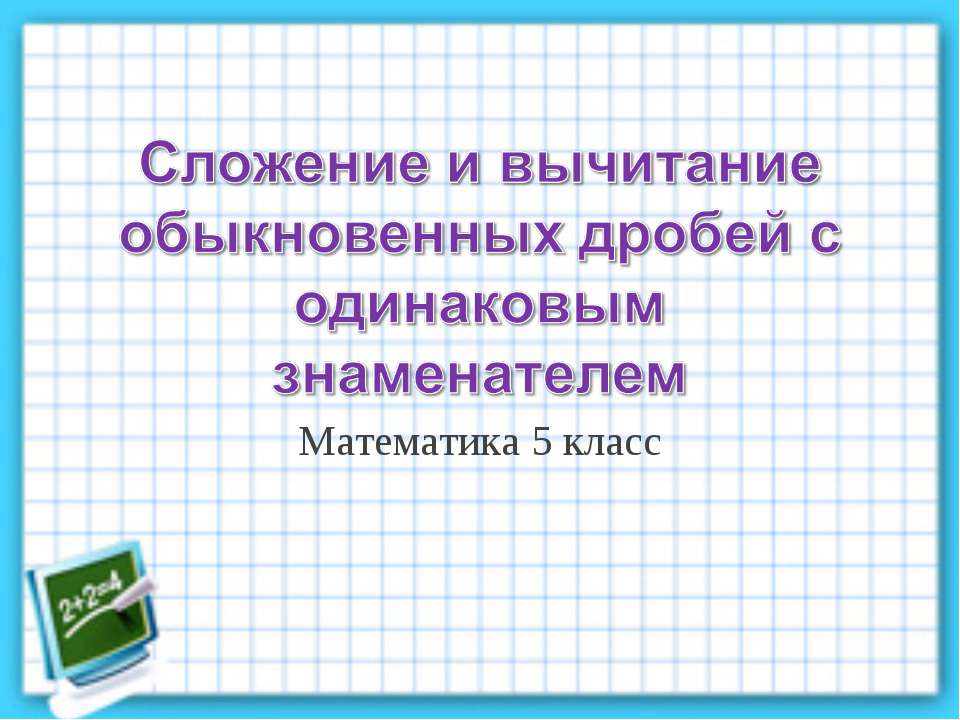 Сложение и вычитание обыкновенных дробей с одинаковым знаменателем

Математика 5 класс

$2+2=4$